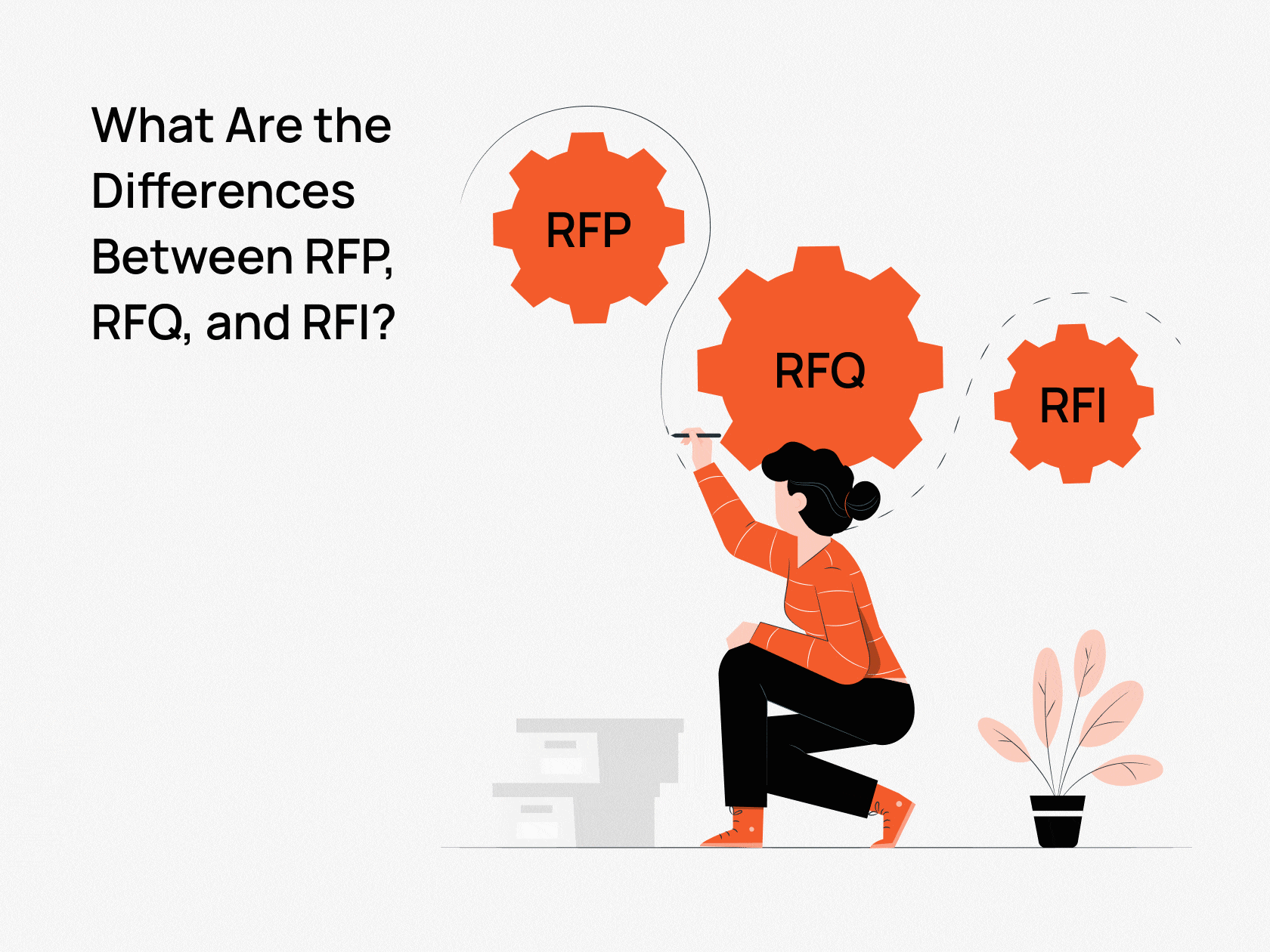 What Are the Differences Between RFP, RFQ, and RFI?

RFP

RFQ

RFI